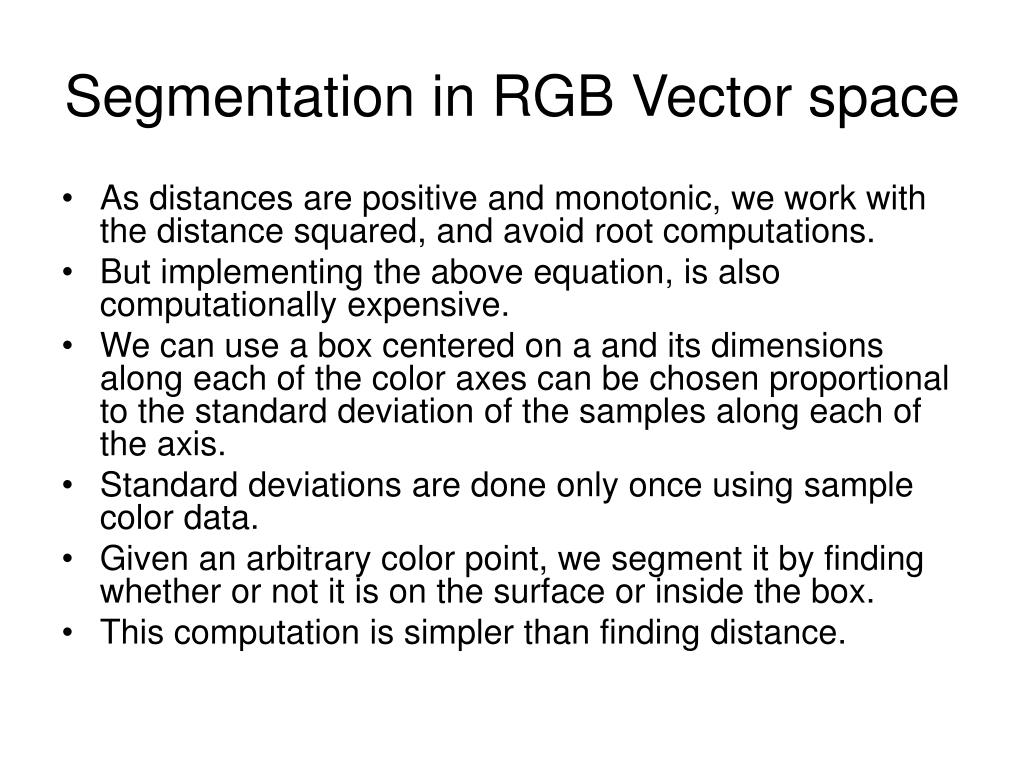 Segmentation in RGB Vector space

• As distances are positive and monotonic, we work with the distance squared, and avoid root computations.
• But implementing the above equation, is also computationally expensive.
• We can use a box centered on a and its dimensions along each of the color axes can be chosen proportional to the standard deviation of the samples along each of the axis.
• Standard deviations are done only once using sample color data.
• Given an arbitrary color point, we segment it by finding whether or not it is on the surface or inside the box.
• This computation is simpler than finding distance.